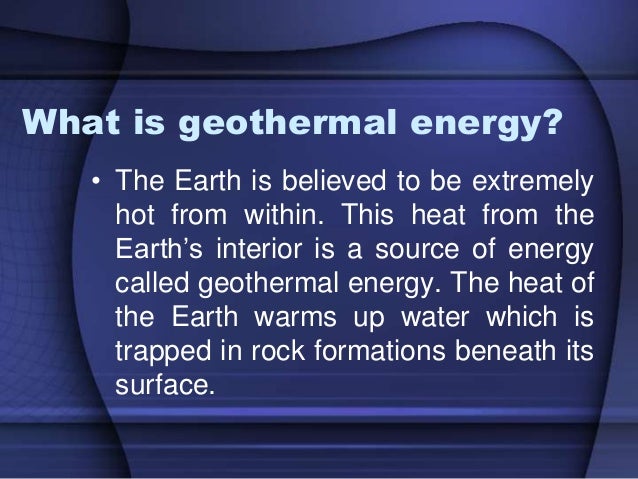 What is geothermal energy?

• The Earth is believed to be extremely hot from within. This heat from the Earth’s interior is a source of energy called geothermal energy. The heat of the Earth warms up water which is trapped in rock formations beneath its surface.